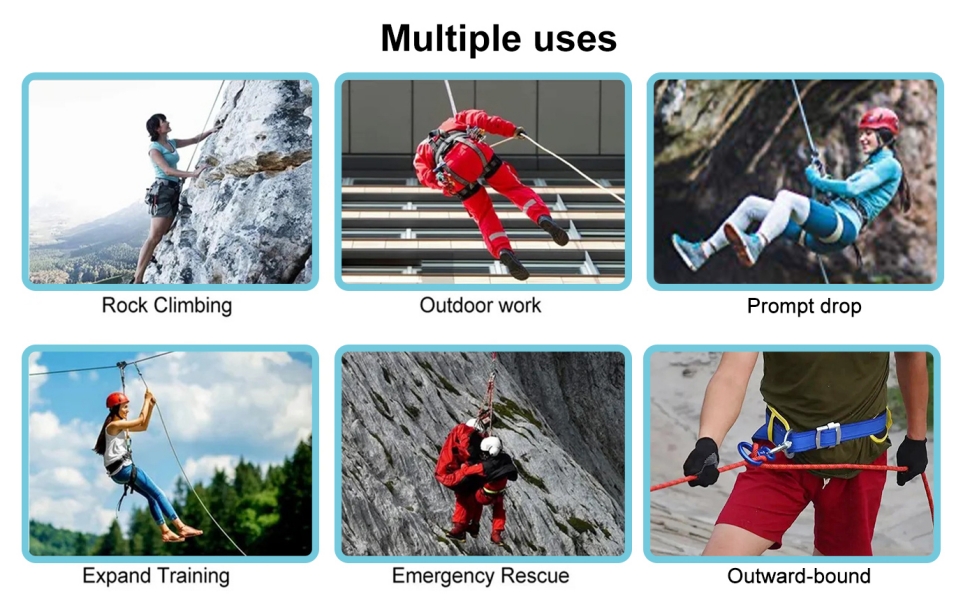 Multiple uses

Rock Climbing

Outdoor work

Prompt drop

Expand Training

Emergency Rescue

Outward-bound